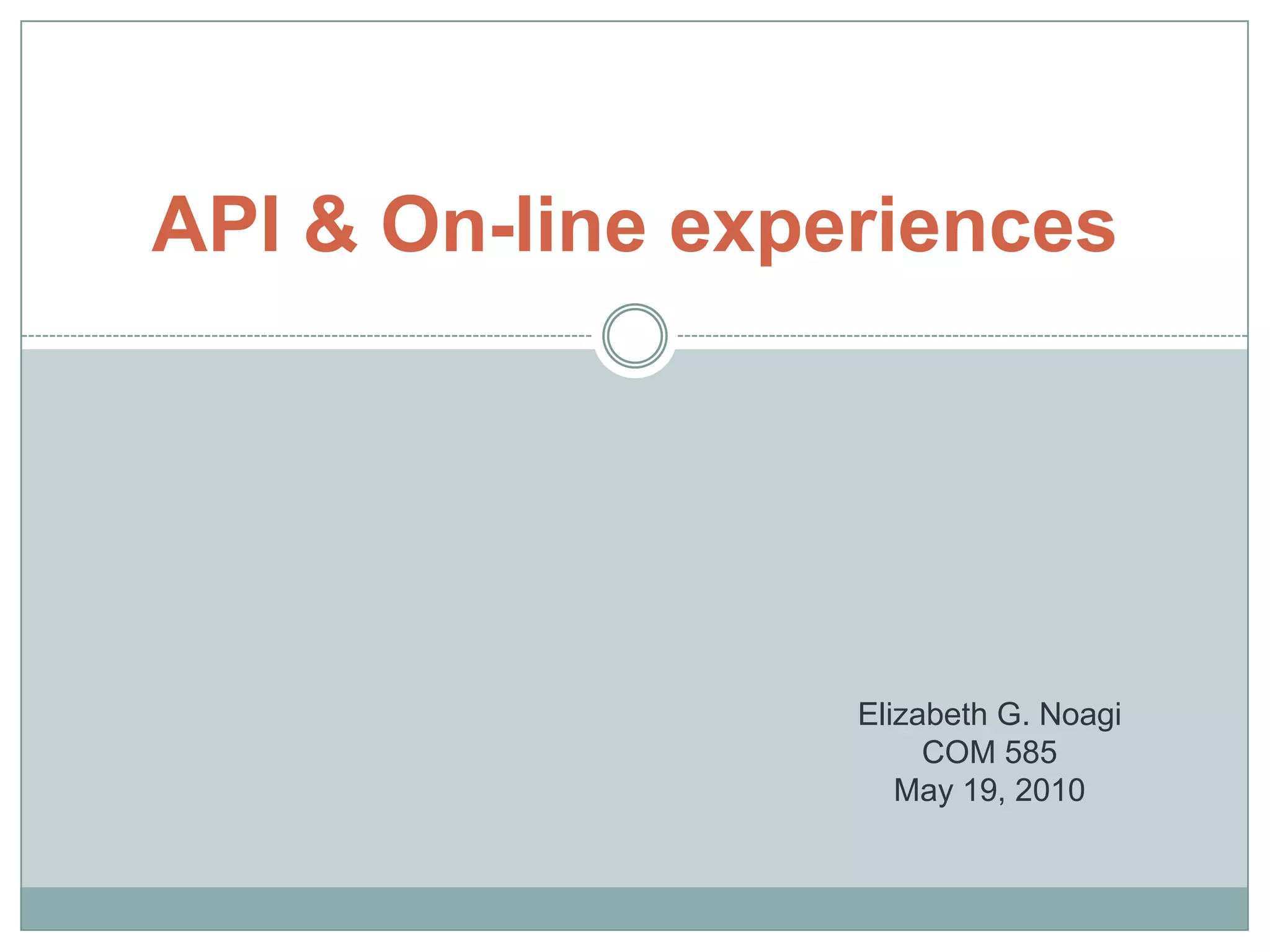 API & On-line experiences

Elizabeth G. Noagi
COM 585
May 19, 2010